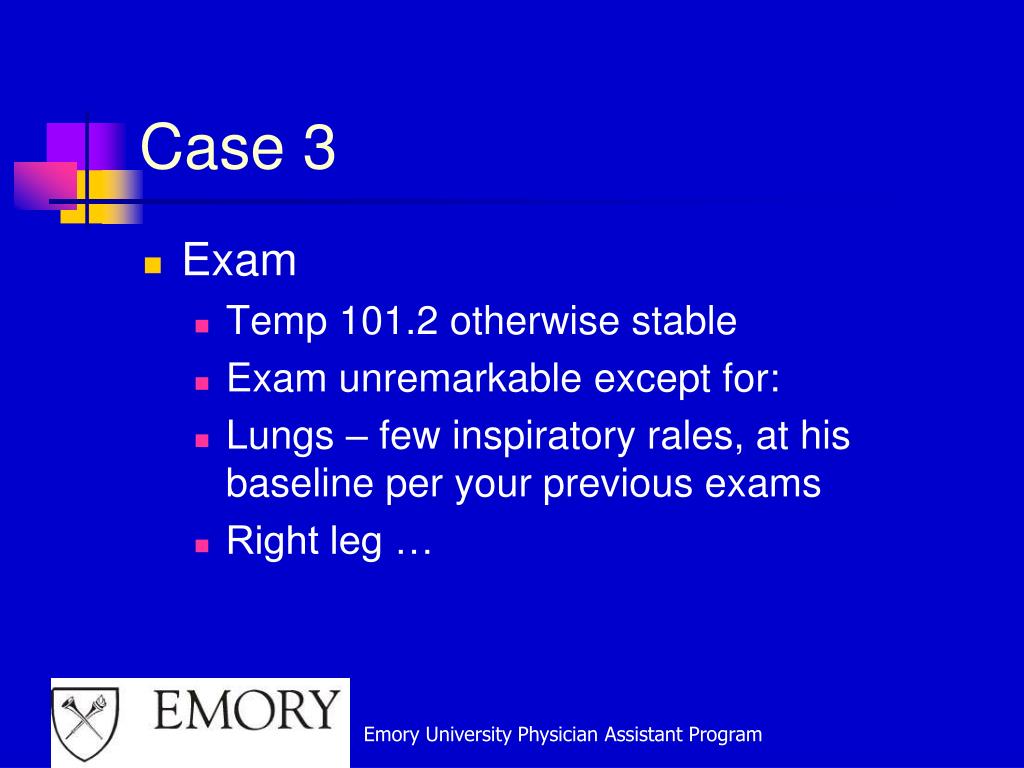 Case 3

Exam

Temp 101.2 otherwise stable

Exam unremarkable except for:

Lungs – few inspiratory rales, at his baseline per your previous exams

Right leg …

EMORY

Emory University Physician Assistant Program